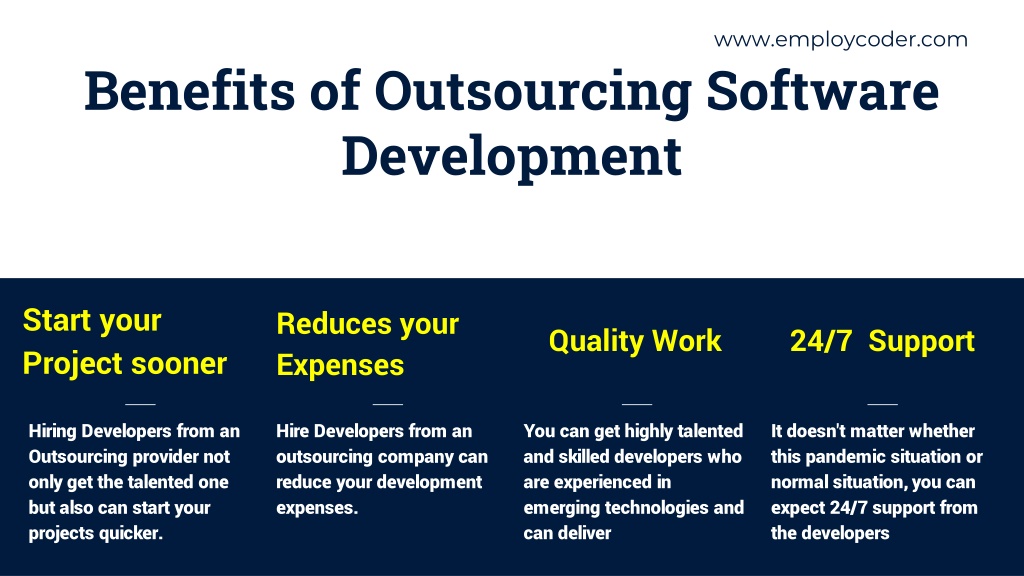 www.employcoder.com

Benefits of Outsourcing Software Development

Start your Project sooner

Hiring Developers from an Outsourcing provider not only get the talented one but also can start your projects quicker.

Reduces your Expenses

Hire Developers from an outsourcing company can reduce your development expenses.

Quality Work

You can get highly talented and skilled developers who are experienced in emerging technologies and can deliver

24/7 Support

It doesn't matter whether this pandemic situation or normal situation, you can expect 24/7 support from the developers